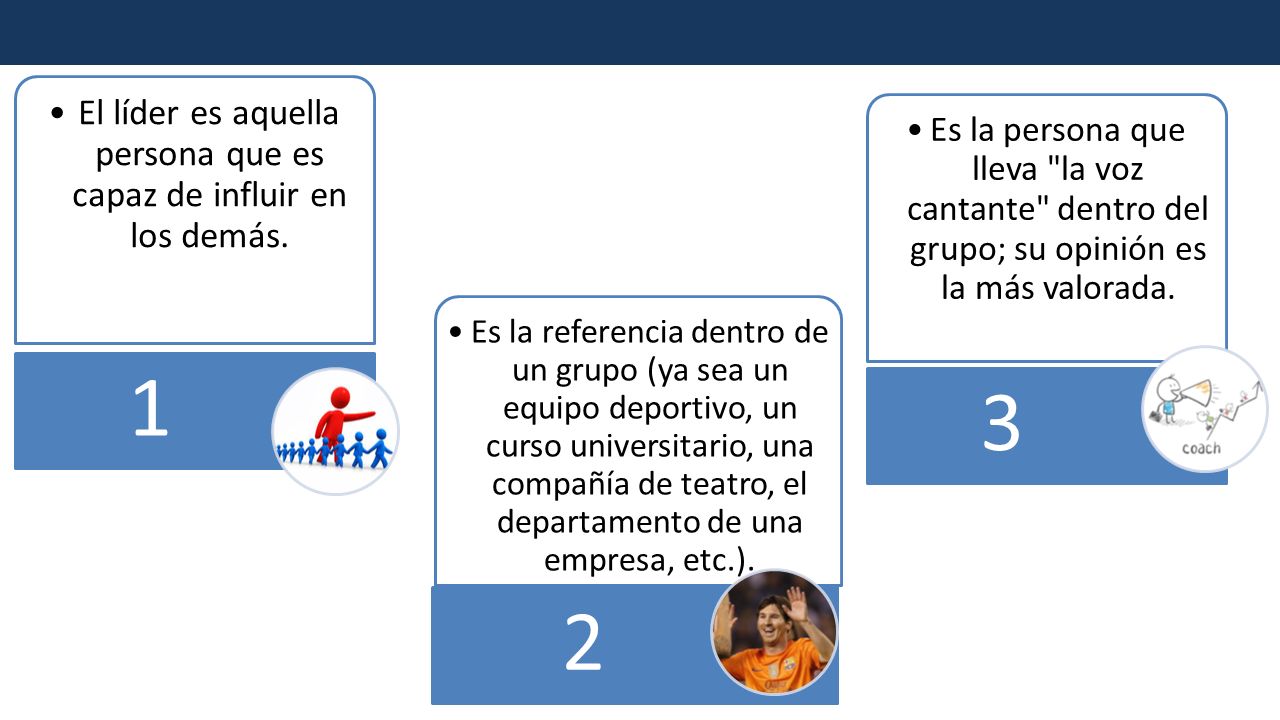 • El líder es aquella persona que es capaz de influir en los demás.

1

• Es la referencia dentro de un grupo (ya sea un equipo deportivo, un curso universitario, una compañía de teatro, el departamento de una empresa, etc.).

2

• Es la persona que lleva "la voz cantante" dentro del grupo; su opinión es la más valorada.

3

coach